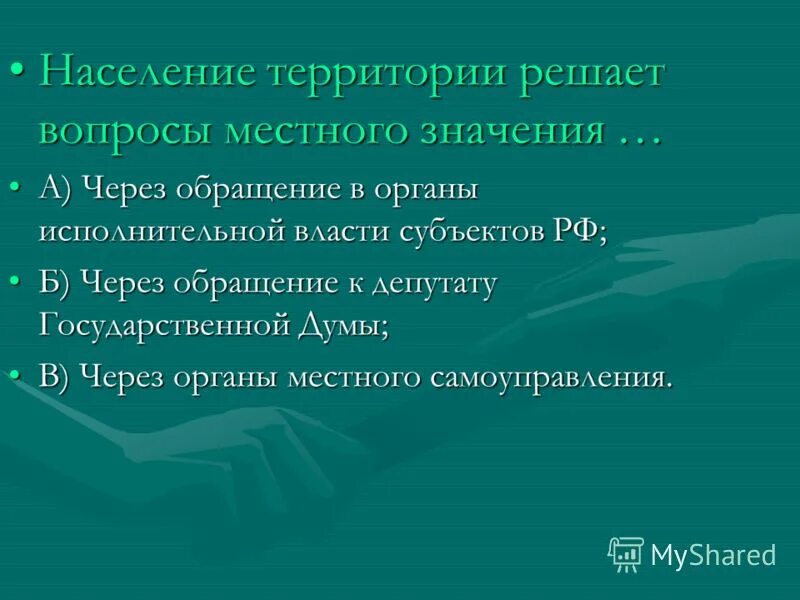 • Население территории решает вопросы местного значения …

• А) Через обращение в органы исполнительной власти субъектов РФ;

• Б) Через обращение к депутату Государственной Думы;

• В) Через органы местного самоуправления.

MyShared